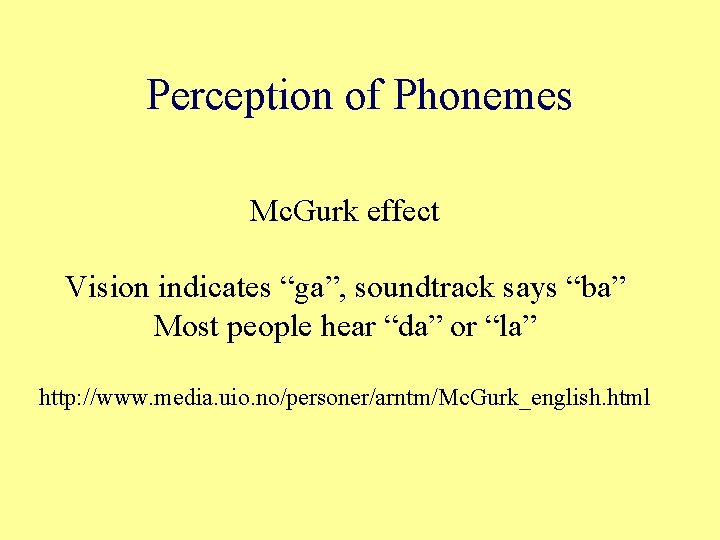 Perception of Phonemes

McGurk effect

Vision indicates “ga”, soundtrack says “ba”
Most people hear “da” or “la”

http://www.media.uio.no/personer/arntm/McGurk_english.html